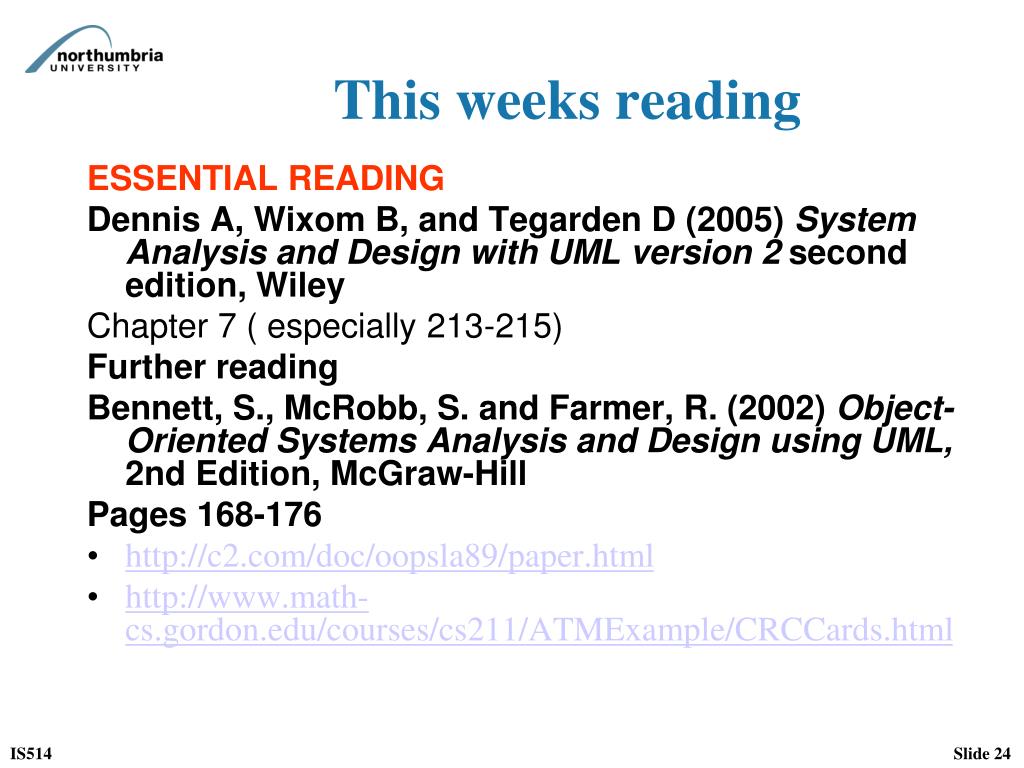 northumbria
UNIVERSITY

This weeks reading

ESSENTIAL READING

Dennis A, Wixom B, and Tegarden D (2005) System Analysis and Design with UML version 2 second edition, Wiley

Chapter 7 ( especially 213-215)

Further reading

Bennett, S., McRobb, S. and Farmer, R. (2002) Object-Oriented Systems Analysis and Design using UML, 2nd Edition, McGraw-Hill

Pages 168-176

• http://c2.com/doc/oopsla89/paper.html
• http://www.math-cs.gordon.edu/courses/cs211/ATMExample/CRCCards.html

IS514

Slide 24